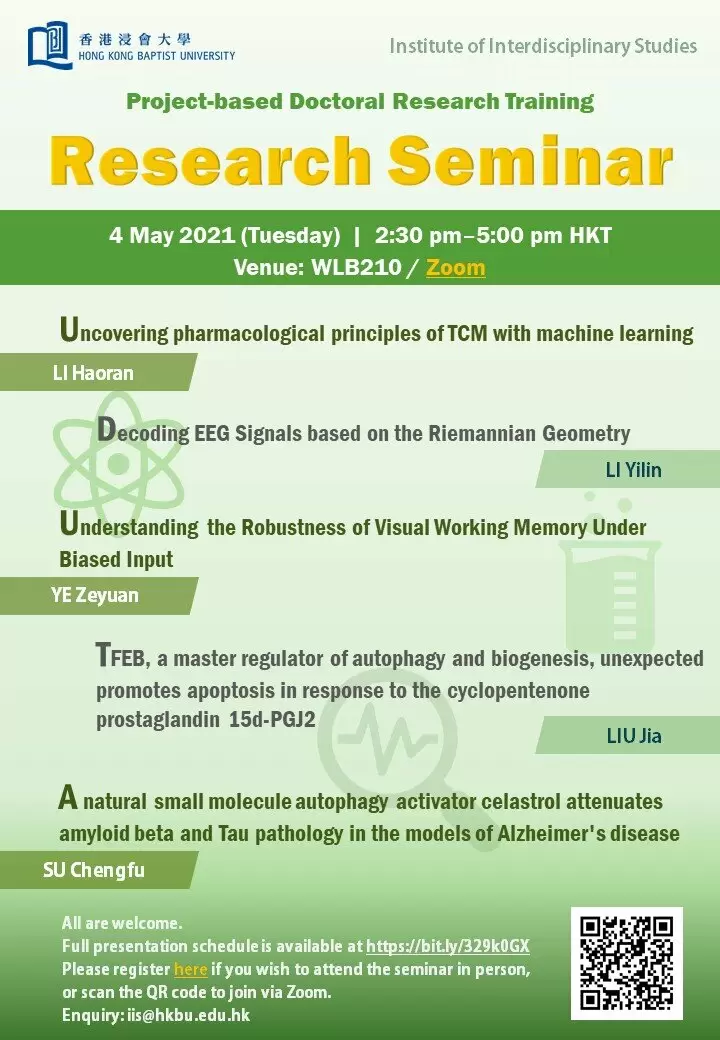 香港浸會大學
HONG KONG BAPTIST UNIVERSITY

Institute of Interdisciplinary Studies

Project-based Doctoral Research Training

Research Seminar

4 May 2021 (Tuesday) | 2:30 pm–5:00 pm HKT
Venue: WLB210 / Zoom

Uncovering pharmacological principles of TCM with machine learning
LI Haoran

Decoding EEG Signals based on the Riemannian Geometry
LI Yilin

Understanding the Robustness of Visual Working Memory Under Biased Input
YE Zeyuan

TFEB, a master regulator of autophagy and biogenesis, unexpected promotes apoptosis in response to the cyclopentenone prostaglandin 15d-PGJ2
LIU Jia

A natural small molecule autophagy activator celastrol attenuates amyloid beta and Tau pathology in the models of Alzheimer's disease
SU Chengfu

All are welcome.
Full presentation schedule is available at https://bit.ly/329k0GX
Please register here if you wish to attend the seminar in person, or scan the QR code to join via Zoom.
Enquiry: iis@hkbu.edu.hk